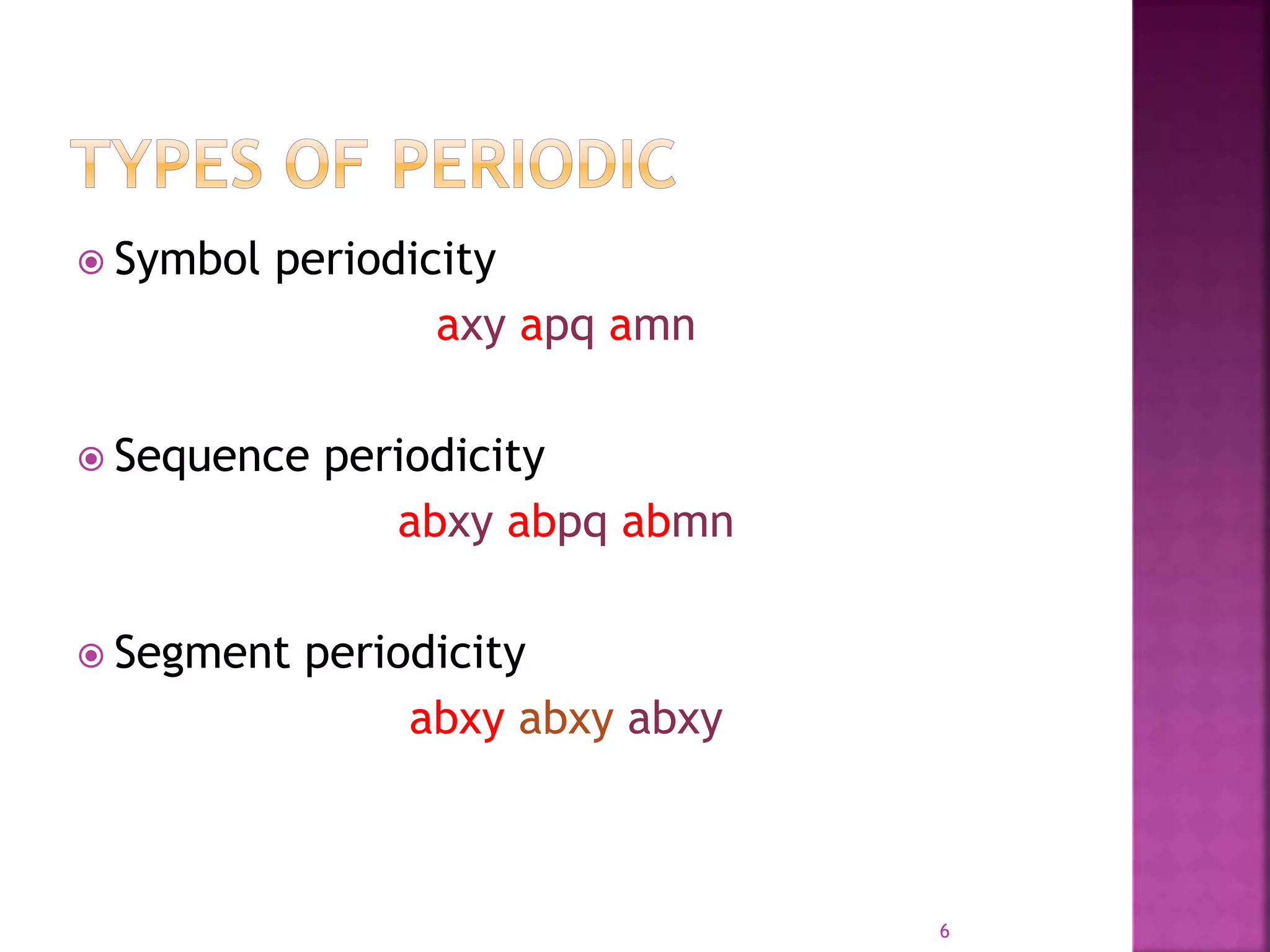 TYPES OF PERIODIC

Symbol periodicity

axy apq amn

Sequence periodicity

abxy abpq abmn

Segment periodicity

abxy abxy abxy

6